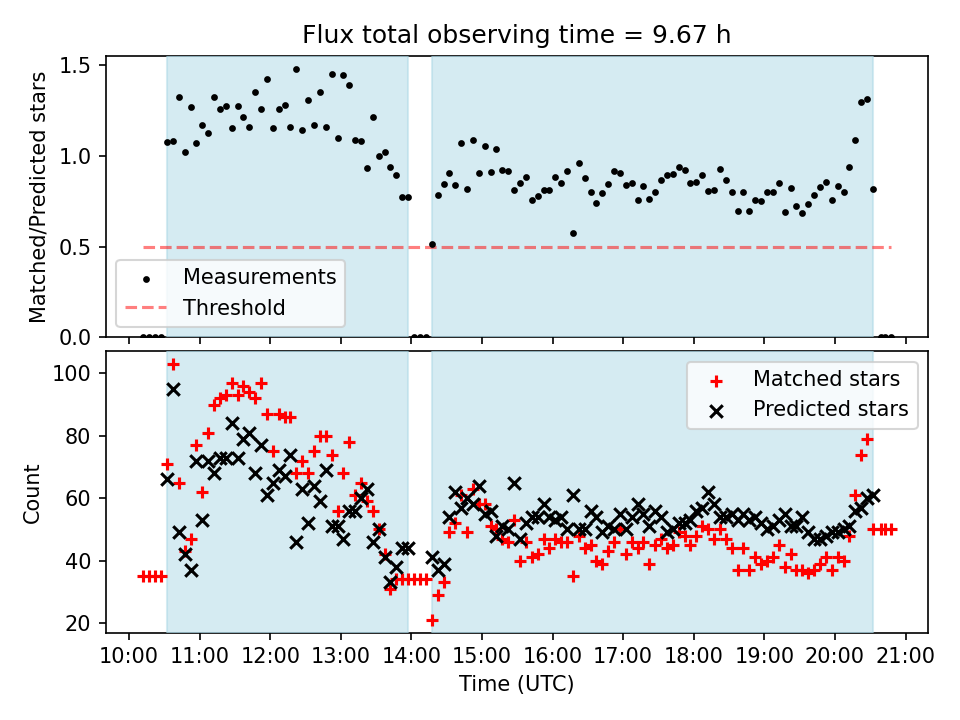 Flux total observing time = 9.67 h

Matched/Predicted stars

1.5
1.0
0.5
0.0

Measurements
Threshold

Count

100
80
60
40
20

Matched stars
Predicted stars

10:00 11:00 12:00 13:00 14:00 15:00 16:00 17:00 18:00 19:00 20:00 21:00

Time (UTC)